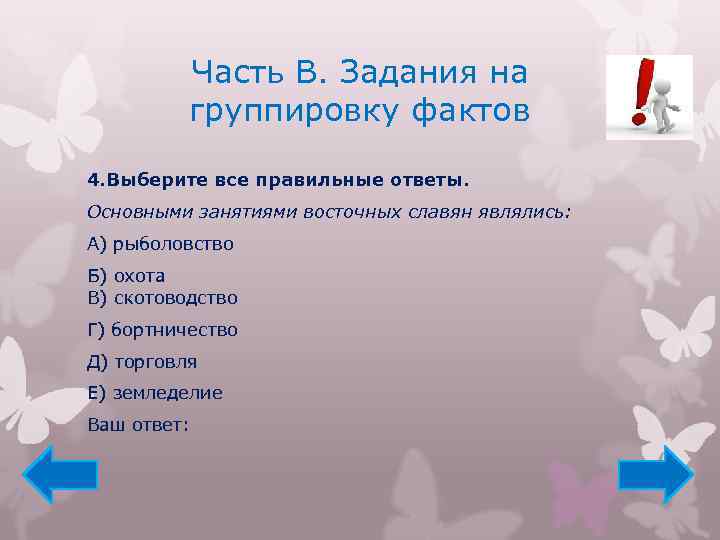 Часть В. Задания на группировку фактов

4.Выберите все правильные ответы.

Основными занятиями восточных славян являлись:

А) рыболовство

Б) охота
В) скотоводство

Г) бортничество

Д) торговля

Е) земледелие

Ваш ответ: